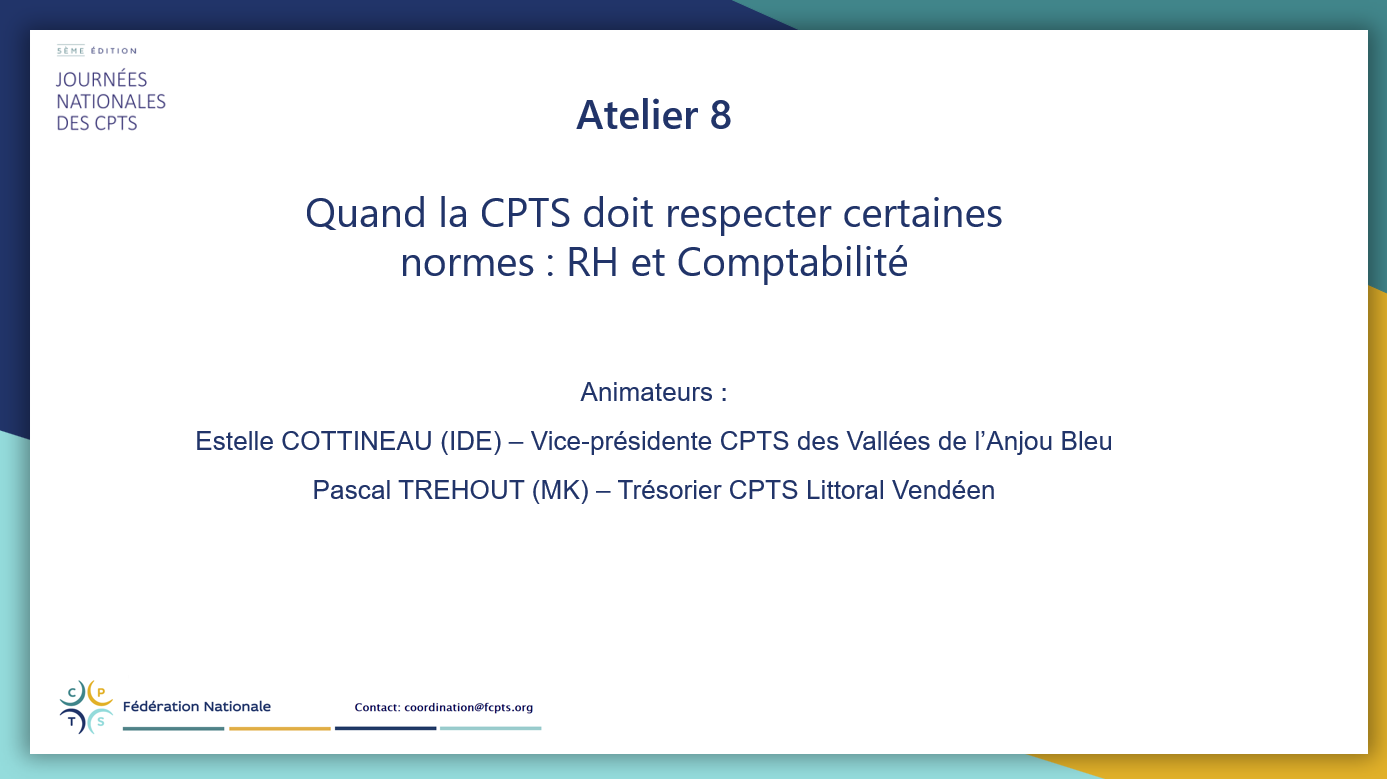 5ÈME ÉDITION
JOURNÉES NATIONALES DES CPTS

Atelier 8

Quand la CPTS doit respecter certaines normes : RH et Comptabilité

Animateurs :

Estelle COTTINEAU (IDE) – Vice-présidente CPTS des Vallées de l'Anjou Bleu

Pascal TREHOUT (MK) – Trésorier CPTS Littoral Vendéen

C P T S
Fédération Nationale

Contact: coordination@fcpts.org